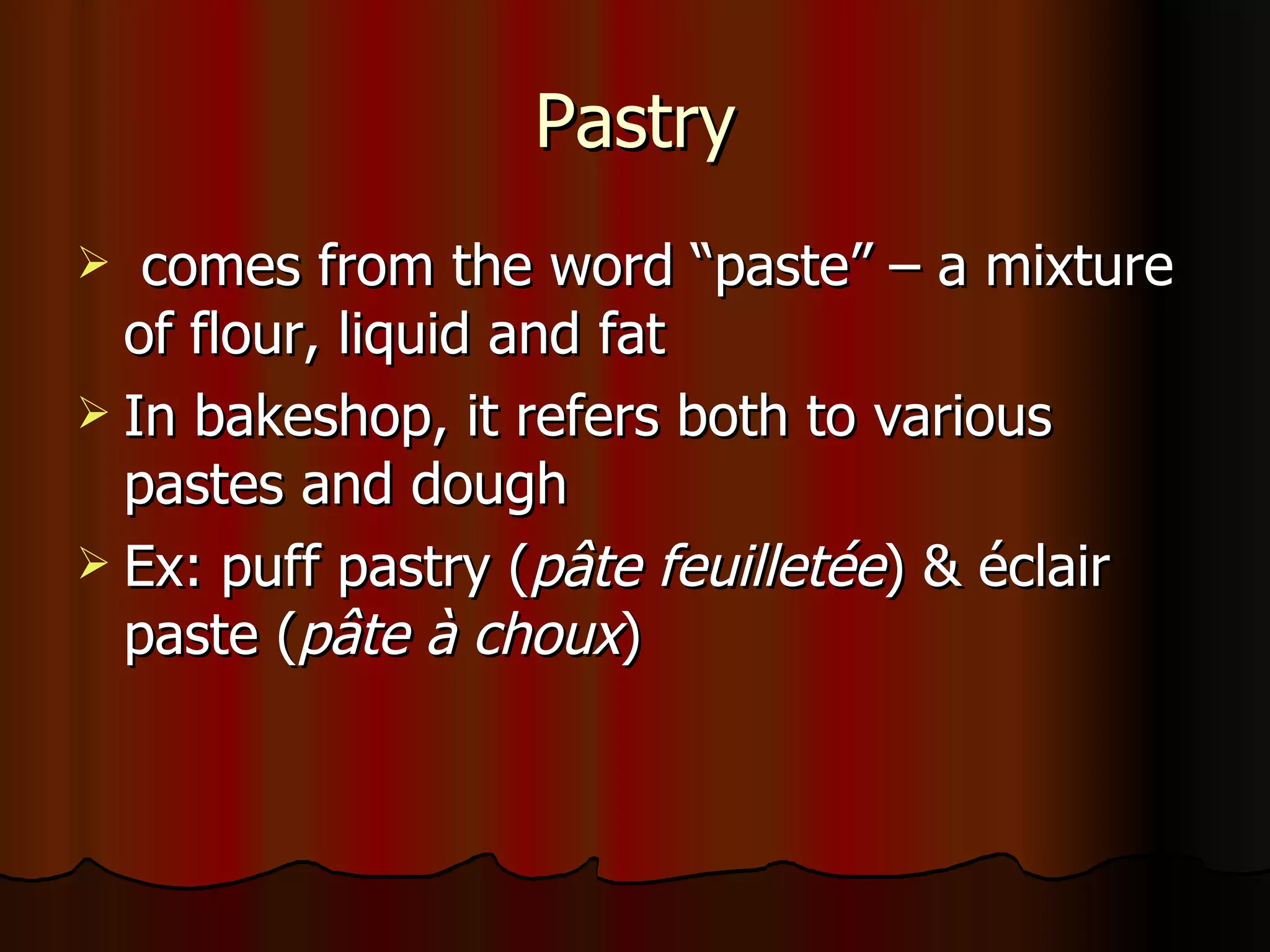 Pastry

➢ comes from the word “paste” – a mixture of flour, liquid and fat

➢ In bakeshop, it refers both to various pastes and dough

➢ Ex: puff pastry (pâte feuilletée) & éclair paste (pâte à choux)